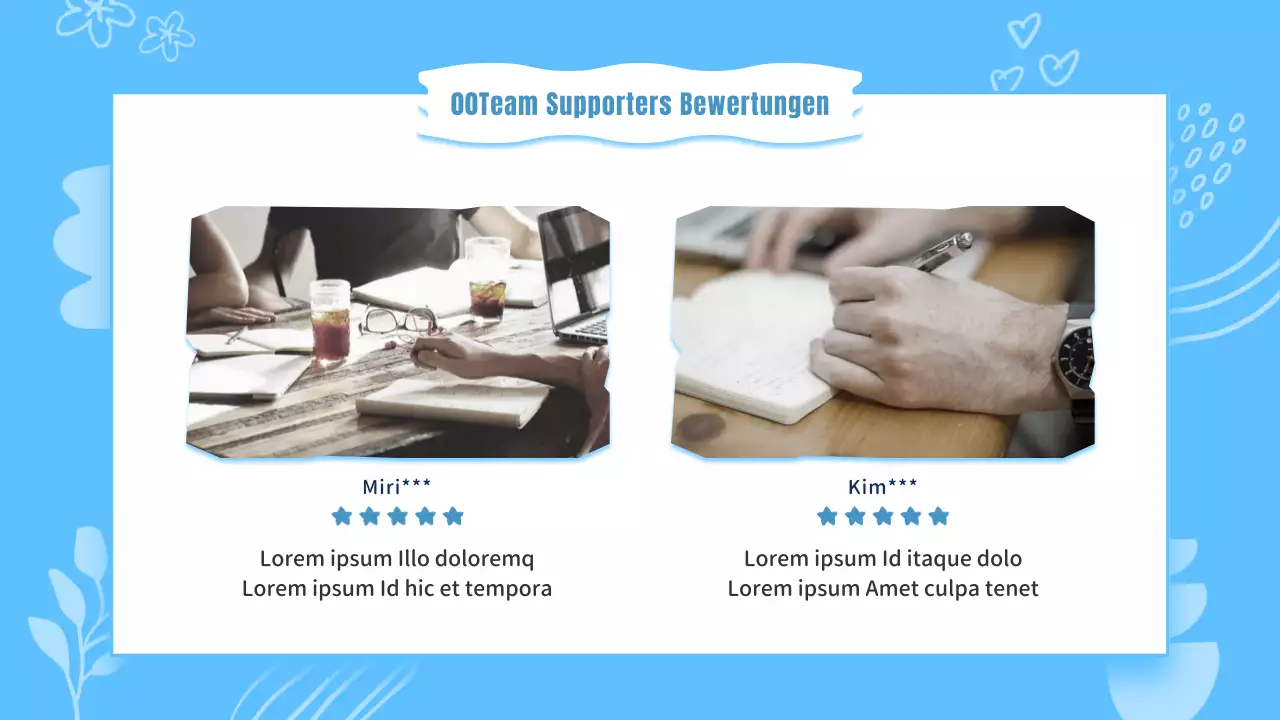 OOTeam Supporters Bewertungen

Miri***

Lorem ipsum Illo doloremq
Lorem ipsum Id hic et tempora

Kim***

Lorem ipsum Id itaque dolo
Lorem ipsum Amet culpa tenet